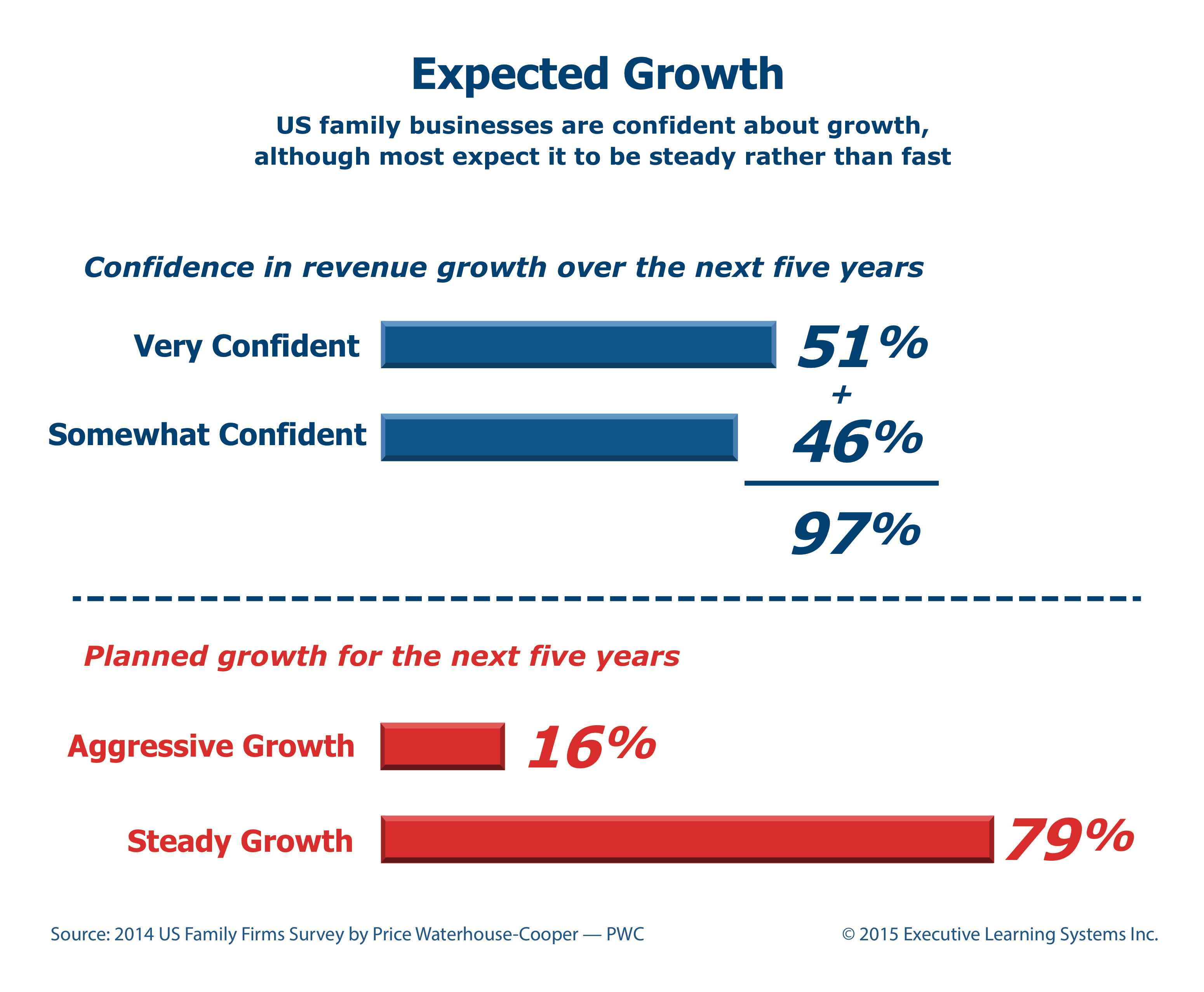 Expected Growth

US family businesses are confident about growth, although most expect it to be steady rather than fast

Confidence in revenue growth over the next five years

Very Confident 51%

+

Somewhat Confident 46%

97%

Planned growth for the next five years

Aggressive Growth 16%

Steady Growth 79%

Source: 2014 US Family Firms Survey by Price Waterhouse-Cooper — PWC

© 2015 Executive Learning Systems Inc.